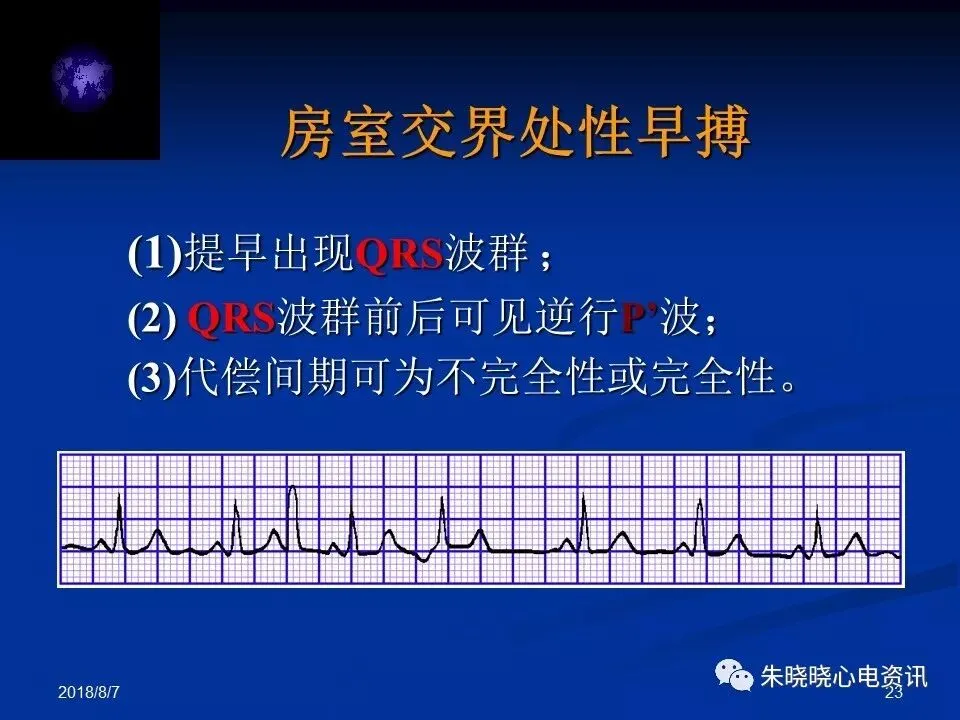 房室交界处性早搏

(1)提早出现QRS波群；

(2) QRS波群前后可见逆行P’波；

(3)代偿间期可为不完全性或完全性。

2018/8/7

朱晓晓心电资讯

23